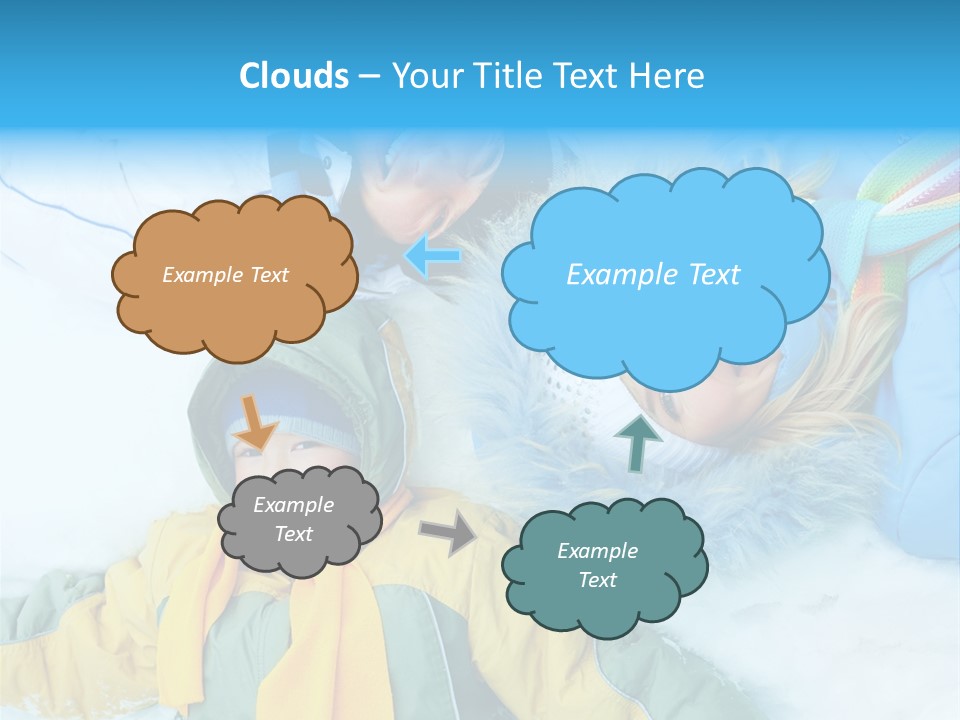 Clouds – Your Title Text Here

Example Text

Example Text

Example Text

Example Text